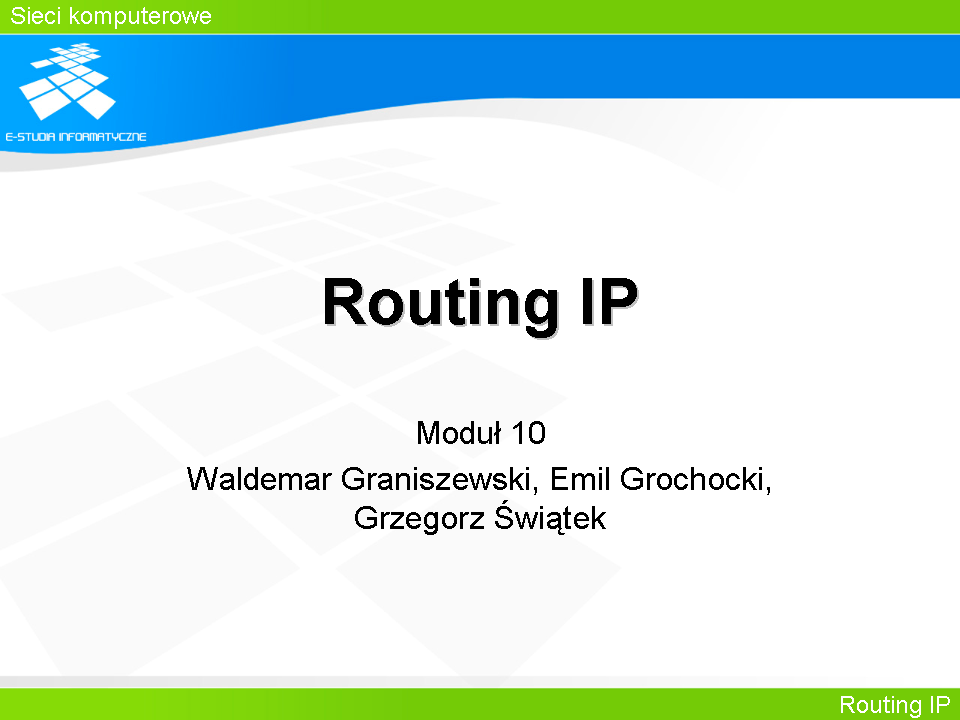 Sieci komputerowe

E-STUDIA INFORMATYCZNE

Routing IP

Moduł 10

Waldemar Graniszewski, Emil Grochocki, Grzegorz Świątek

Routing IP